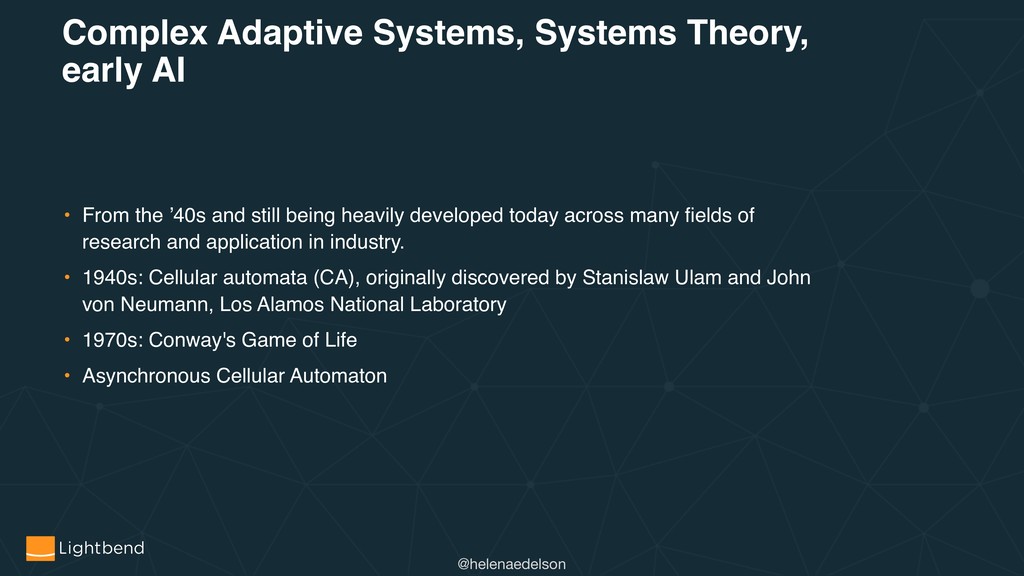 Complex Adaptive Systems, Systems Theory, early AI

• From the ’40s and still being heavily developed today across many fields of research and application in industry.
• 1940s: Cellular automata (CA), originally discovered by Stanislaw Ulam and John von Neumann, Los Alamos National Laboratory
• 1970s: Conway's Game of Life
• Asynchronous Cellular Automaton

Lightbend

@helenaedelson